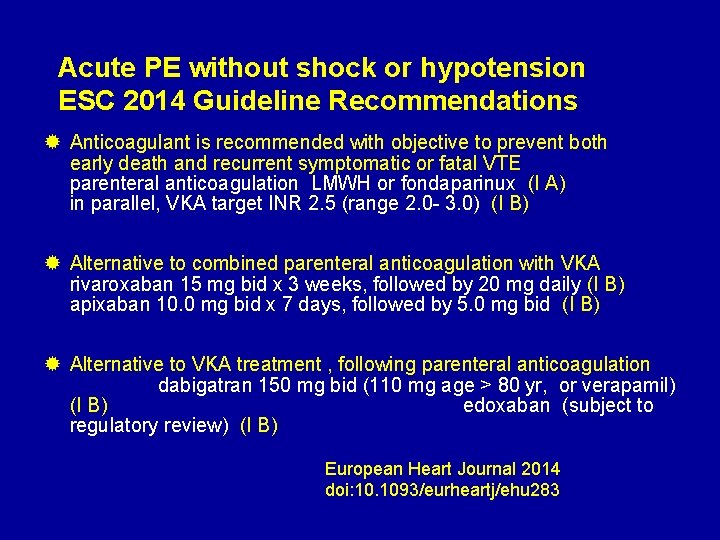 Acute PE without shock or hypotension
ESC 2014 Guideline Recommendations

Anticoagulant is recommended with objective to prevent both early death and recurrent symptomatic or fatal VTE
parenteral anticoagulation LMWH or fondaparinux (I A)
in parallel, VKA target INR 2.5 (range 2.0- 3.0) (I B)

Alternative to combined parenteral anticoagulation with VKA
rivaroxaban 15 mg bid x 3 weeks, followed by 20 mg daily (I B)
apixaban 10.0 mg bid x 7 days, followed by 5.0 mg bid (I B)

Alternative to VKA treatment , following parenteral anticoagulation
dabigatran 150 mg bid (110 mg age > 80 yr, or verapamil) (I B)
edoxaban (subject to regulatory review) (I B)

European Heart Journal 2014
doi:10.1093/eurheartj/ehu283